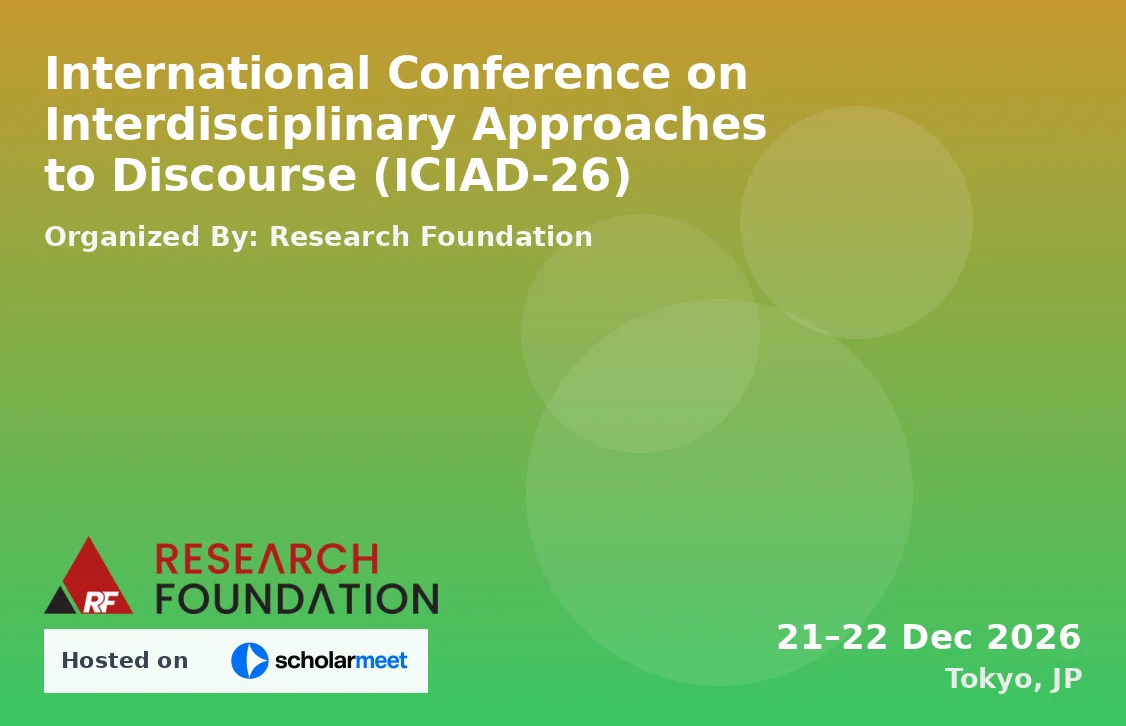 International Conference on Interdisciplinary Approaches to Discourse (ICIAD-26)

Organized By: Research Foundation

RF RESEARCH FOUNDATION

Hosted on scholarmeet

21–22 Dec 2026
Tokyo, JP